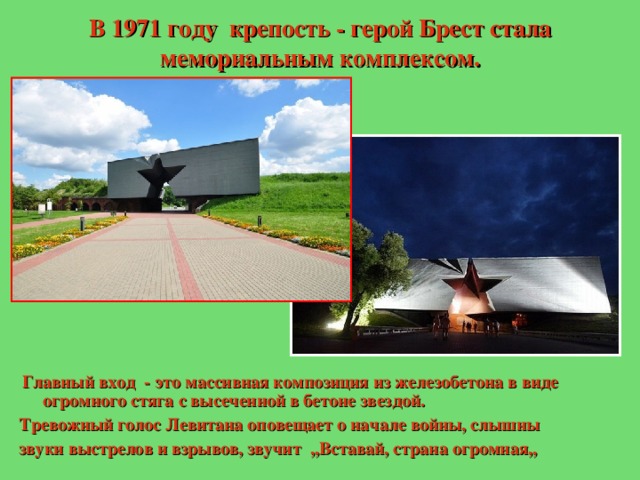 В 1971 году крепость - герой Брест стала мемориальным комплексом.

Главный вход - это массивная композиция из железобетона в виде огромного стяга с высеченной в бетоне звездой.

Тревожный голос Левитана оповещает о начале войны, слышны звуки выстрелов и взрывов, звучит „Вставай, страна огромная„